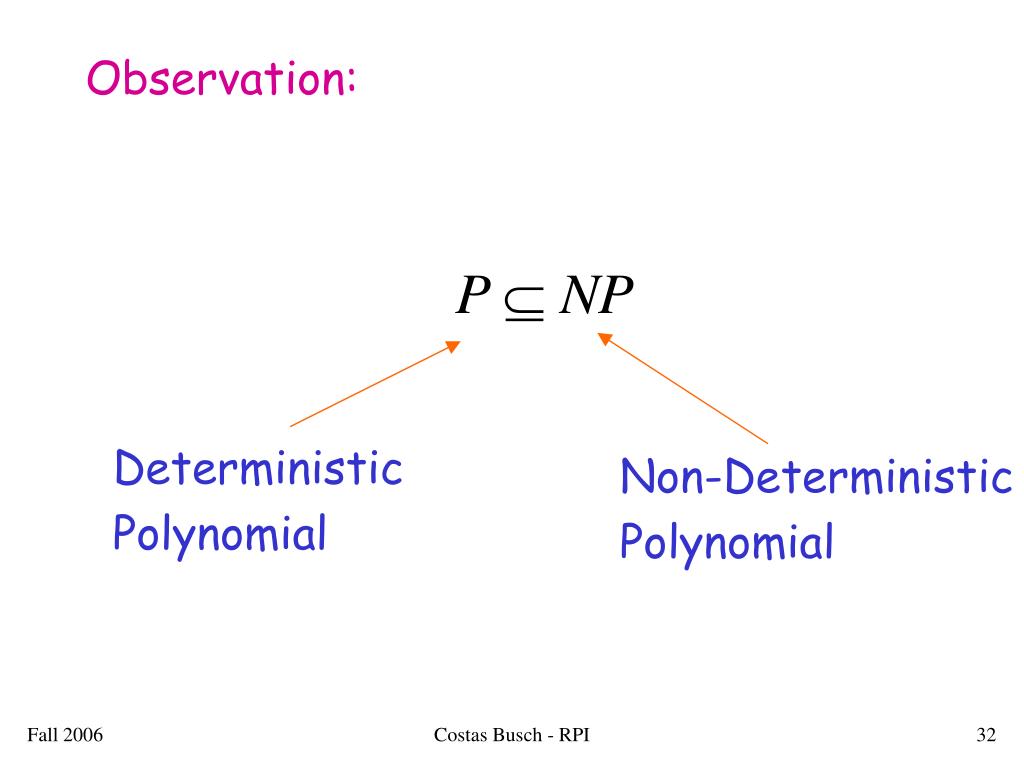 Observation:

$P \subseteq NP$

Deterministic Polynomial

Non-Deterministic Polynomial

Fall 2006

Costas Busch - RPI

32